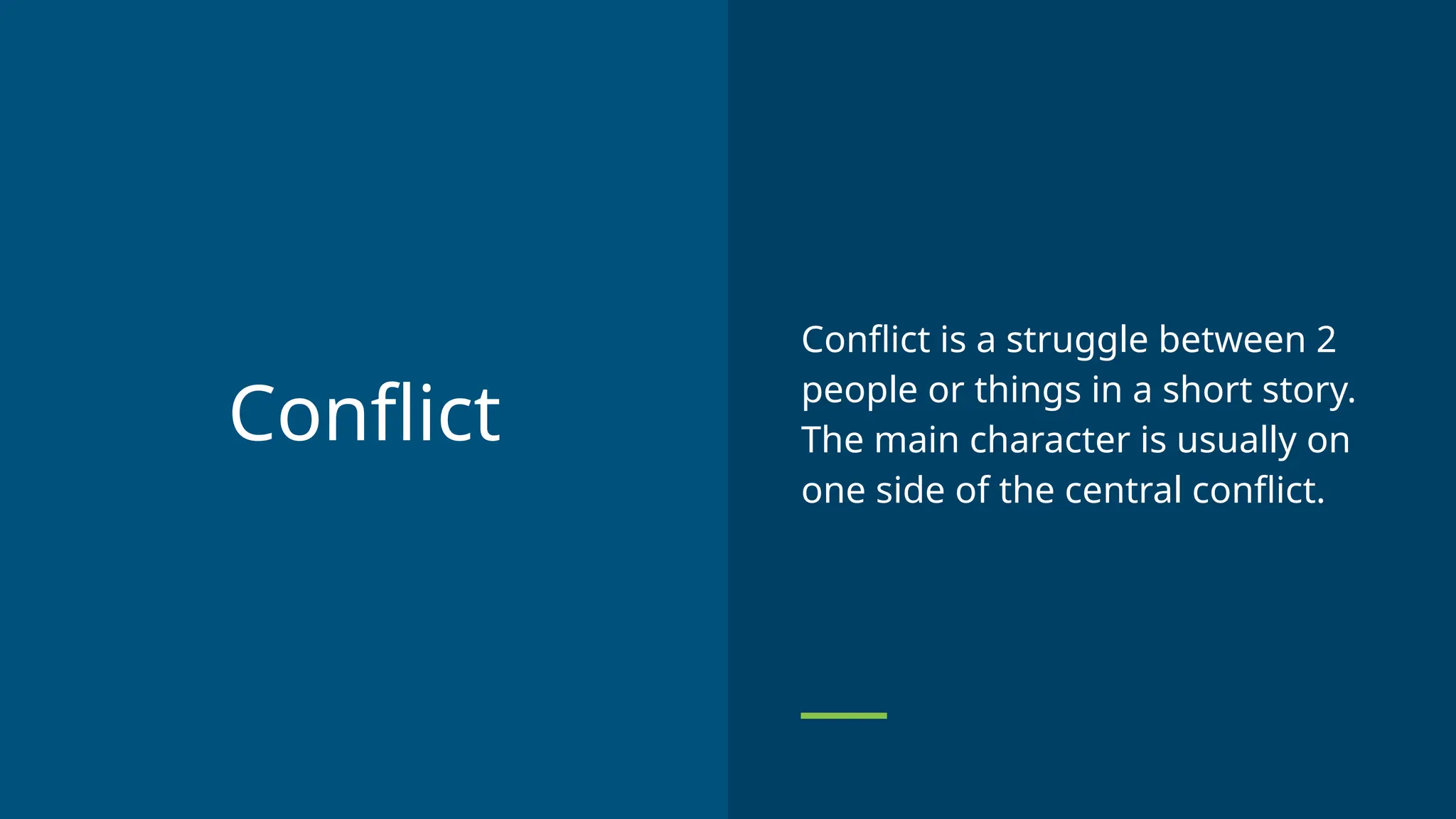 Conflict

Conflict is a struggle between 2 people or things in a short story. The main character is usually on one side of the central conflict.